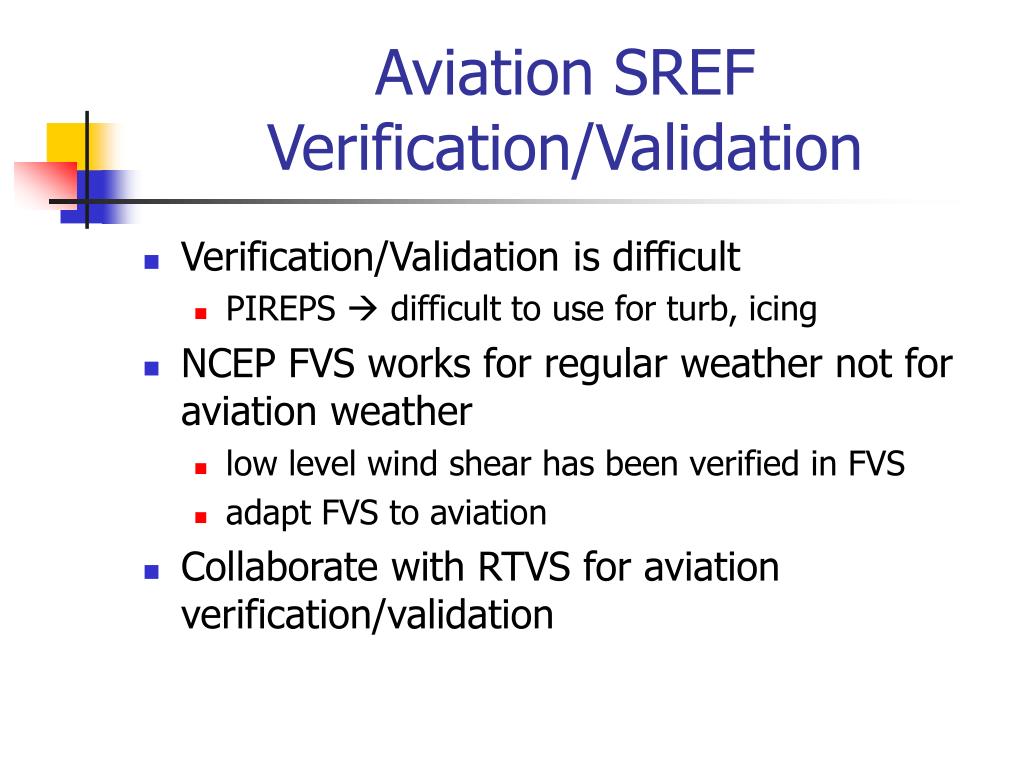 Aviation SREF Verification/Validation

Verification/Validation is difficult
PIREPS → difficult to use for turb, icing
NCEP FVS works for regular weather not for aviation weather
low level wind shear has been verified in FVS
adapt FVS to aviation
Collaborate with RTVS for aviation verification/validation